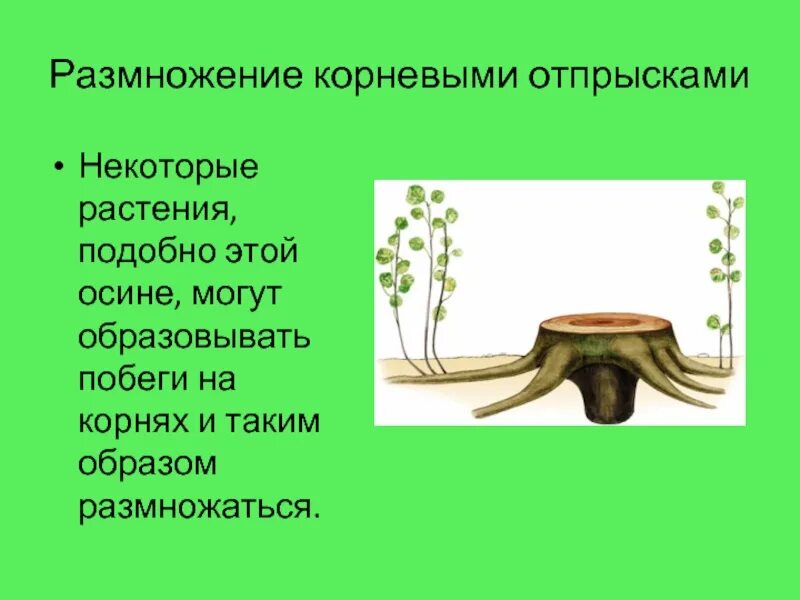 Размножение корневыми отпрысками

• Некоторые растения, подобно этой осине, могут образовывать побеги на корнях и таким образом размножаться.